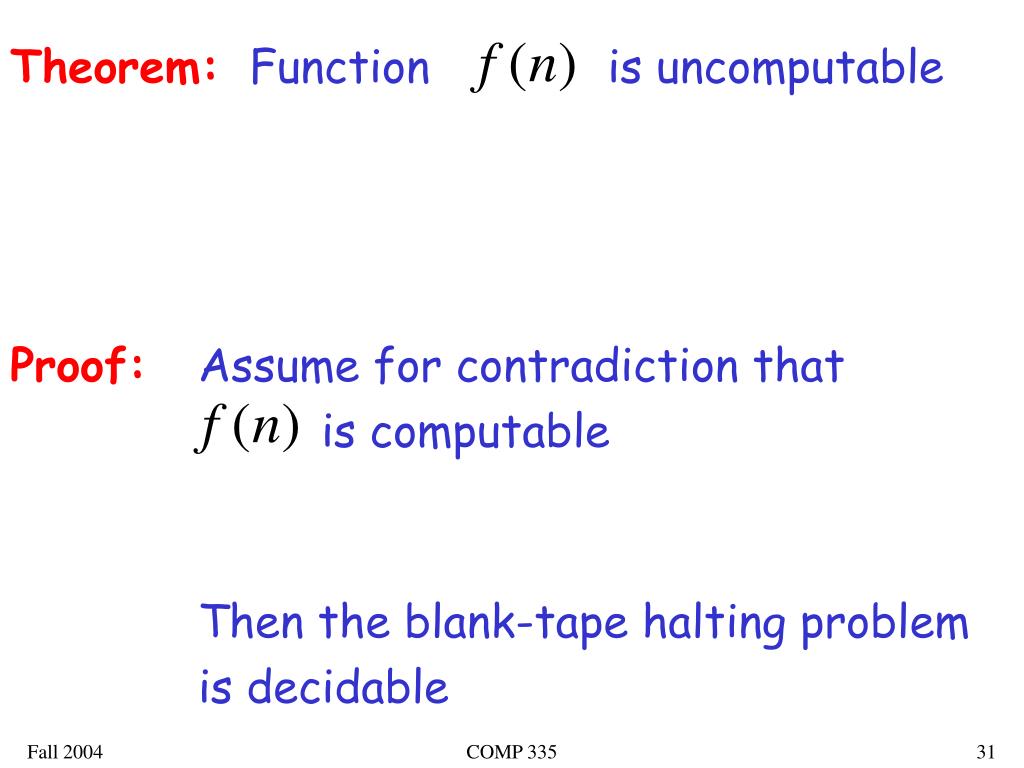 Theorem: Function $f(n)$ is uncomputable

Proof: Assume for contradiction that $f(n)$ is computable

Then the blank-tape halting problem is decidable

Fall 2004

COMP 335

31